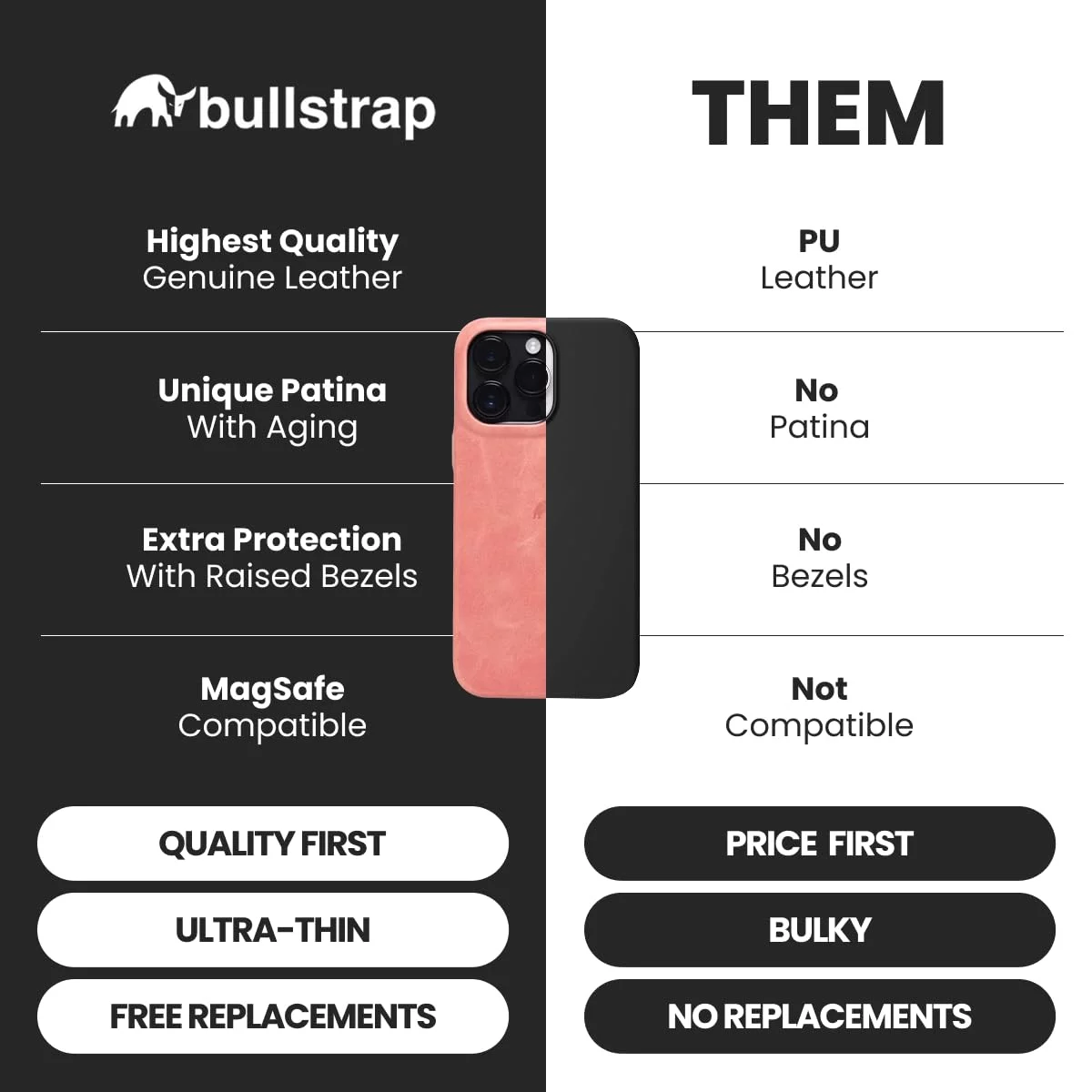 bullstrap

Highest Quality
Genuine Leather

Unique Patina
With Aging

Extra Protection
With Raised Bezels

MagSafe
Compatible

QUALITY FIRST

ULTRA-THIN

FREE REPLACEMENTS

THEM

PU
Leather

No
Patina

No
Bezels

Not
Compatible

PRICE FIRST

BULKY

NO REPLACEMENTS